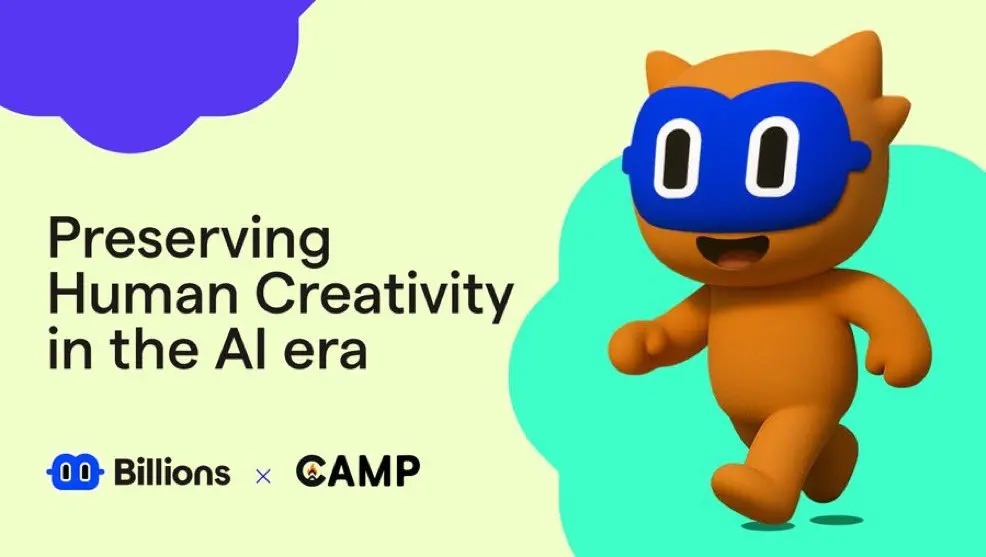 Preserving Human Creativity in the AI era

Billions × CAMP